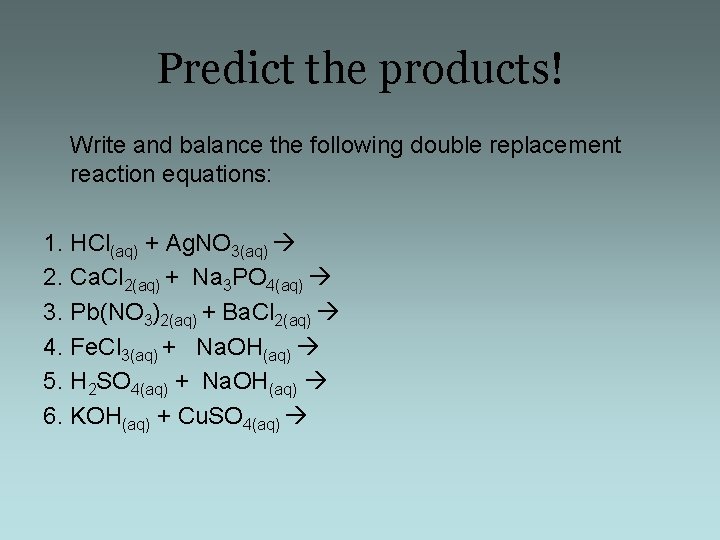 Predict the products!

Write and balance the following double replacement reaction equations:

1. $HCl_{(aq)} + AgNO_{3(aq)} \rightarrow$
2. $CaCl_{2(aq)} + Na_3PO_{4(aq)} \rightarrow$
3. $Pb(NO_3)_{2(aq)} + BaCl_{2(aq)} \rightarrow$
4. $FeCl_{3(aq)} + NaOH_{(aq)} \rightarrow$
5. $H_2SO_{4(aq)} + NaOH_{(aq)} \rightarrow$
6. $KOH_{(aq)} + CuSO_{4(aq)} \rightarrow$